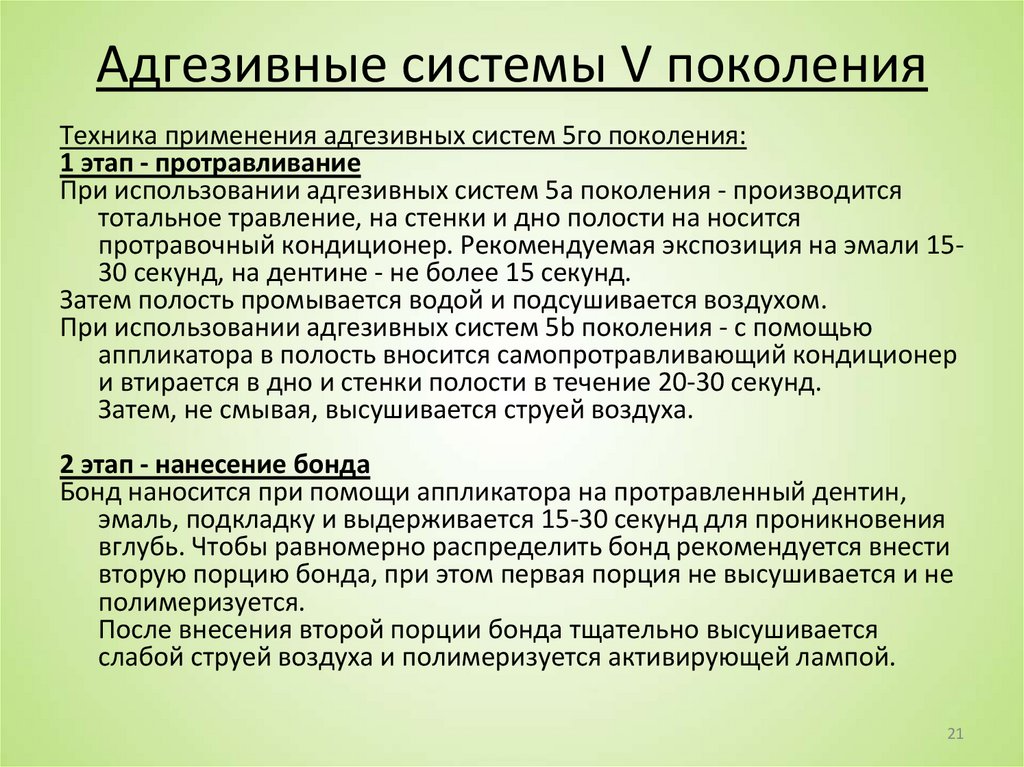 Адгезивные системы V поколения

Техника применения адгезивных систем 5го поколения:
1 этап - протравливание
При использовании адгезивных систем 5а поколения - производится тотальное травление, на стенки и дно полости на носится протравочный кондиционер. Рекомендуемая экспозиция на эмали 15-30 секунд, на дентине - не более 15 секунд.
Затем полость промывается водой и подсушивается воздухом.
При использовании адгезивных систем 5b поколения - с помощью аппликатора в полость вносится самопротравливающий кондиционер и втирается в дно и стенки полости в течение 20-30 секунд. Затем, не смывая, высушивается струей воздуха.

2 этап - нанесение бонда
Бонд наносится при помощи аппликатора на протравленный дентин, эмаль, подкладку и выдерживается 15-30 секунд для проникновения вглубь. Чтобы равномерно распределить бонд рекомендуется внести вторую порцию бонда, при этом первая порция не высушивается и не полимеризуется.
После внесения второй порции бонда тщательно высушивается слабой струей воздуха и полимеризуется активирующей лампой.

21